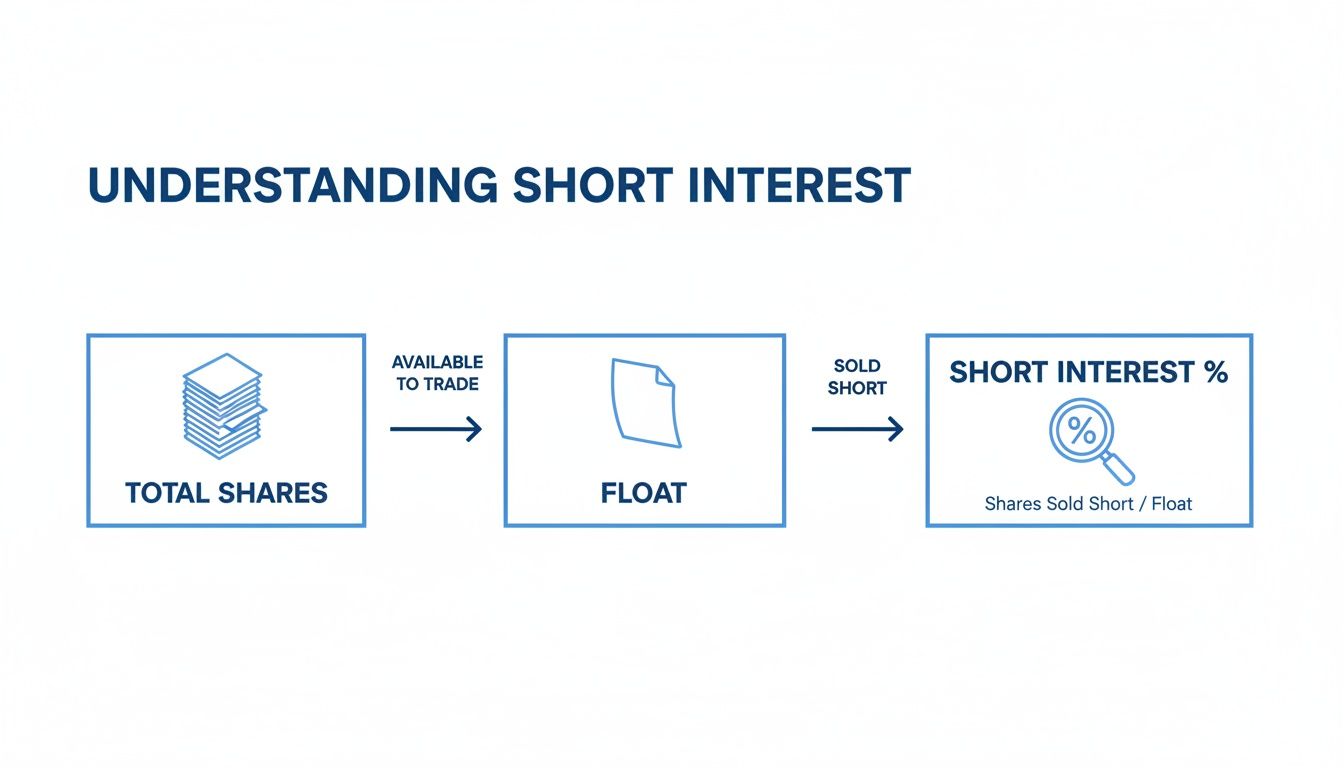 UNDERSTANDING SHORT INTEREST

TOTAL SHARES

AVAILABLE TO TRADE

FLOAT

SOLD SHORT

SHORT INTEREST %

%

Shares Sold Short / Float